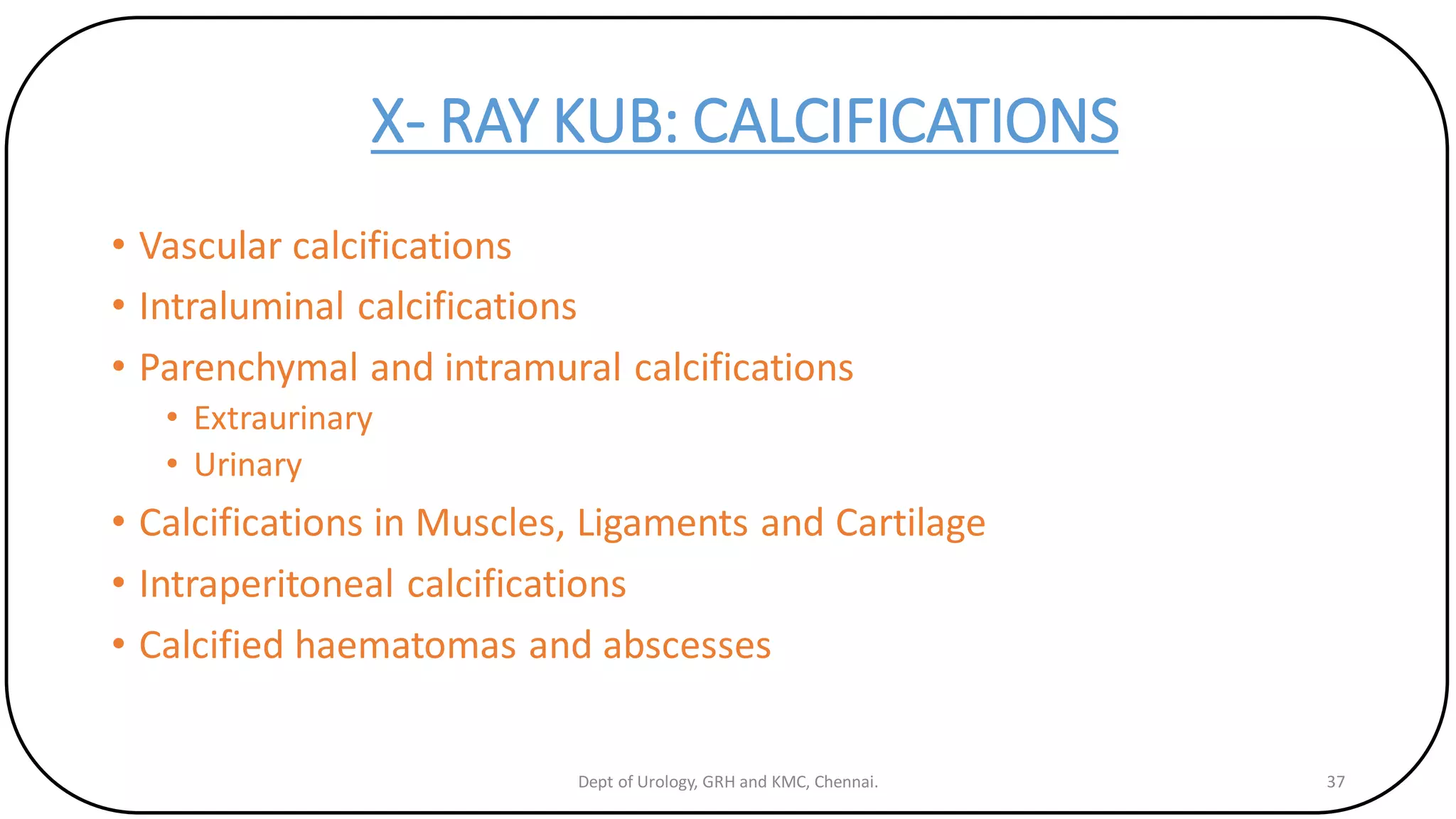 X- RAY KUB: CALCIFICATIONS

• Vascular calcifications
• Intraluminal calcifications
• Parenchymal and intramural calcifications
  • Extraurinary
  • Urinary
• Calcifications in Muscles, Ligaments and Cartilage
• Intraperitoneal calcifications
• Calcified haematomas and abscesses

Dept of Urology, GRH and KMC, Chennai.

37